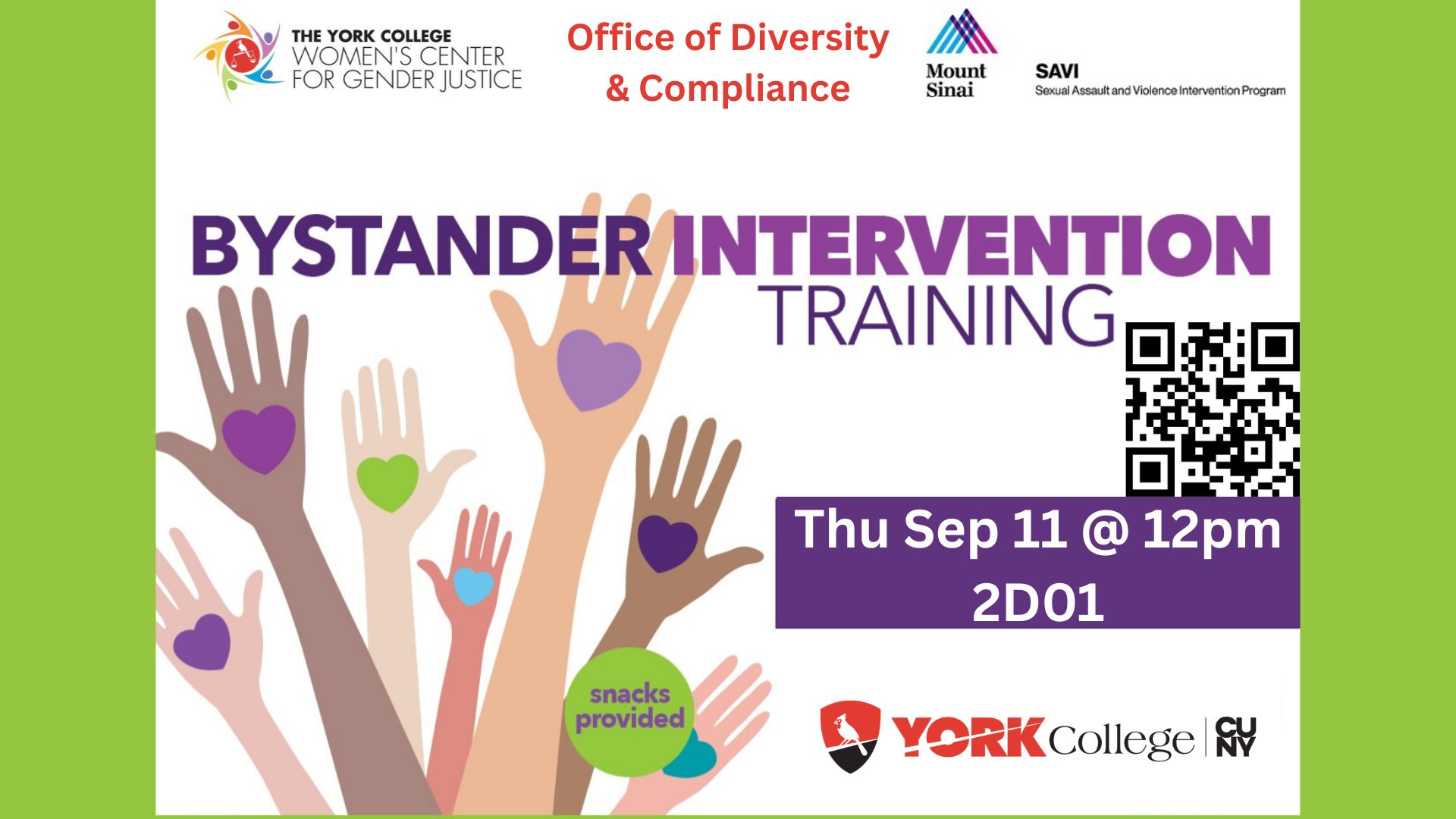 THE YORK COLLEGE WOMEN'S CENTER FOR GENDER JUSTICE

Office of Diversity & Compliance

Mount Sinai

SAVI
Sexual Assault and Violence Intervention Program

BYSTANDER INTERVENTION TRAINING

Thu Sep 11 @ 12pm
2D01

snacks provided

YORK College | CUNY